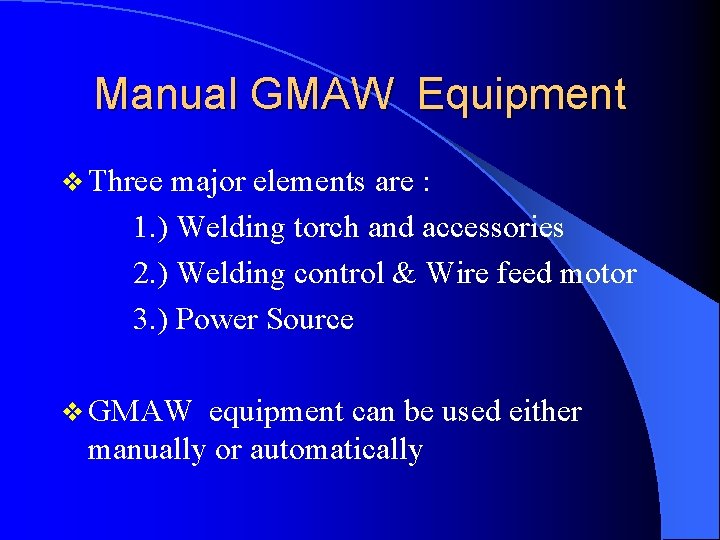 Manual GMAW Equipment

❖ Three major elements are :

1.) Welding torch and accessories

2.) Welding control & Wire feed motor

3.) Power Source

❖ GMAW equipment can be used either manually or automatically